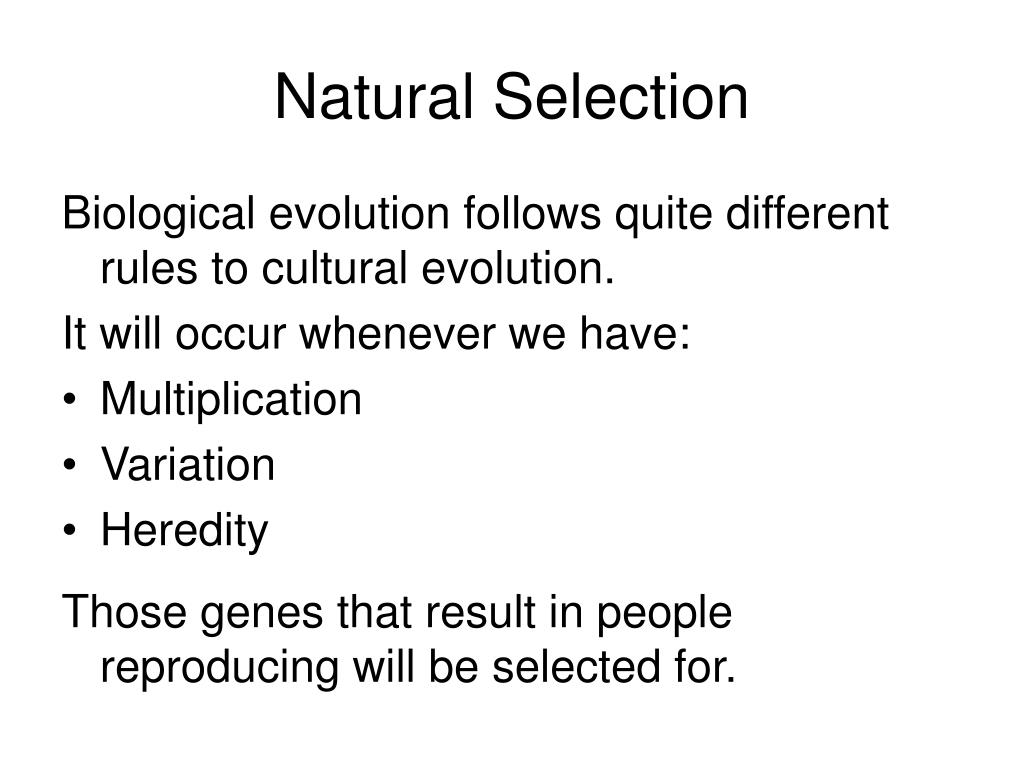 Natural Selection

Biological evolution follows quite different rules to cultural evolution.

It will occur whenever we have:

• Multiplication
• Variation
• Heredity

Those genes that result in people reproducing will be selected for.